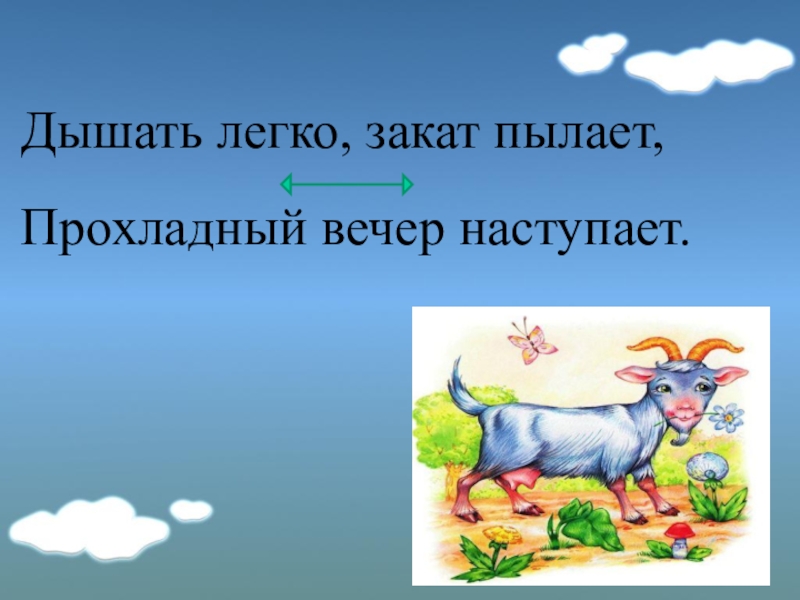 Дышать легко, закат пылает,

Прохладный вечер наступает.